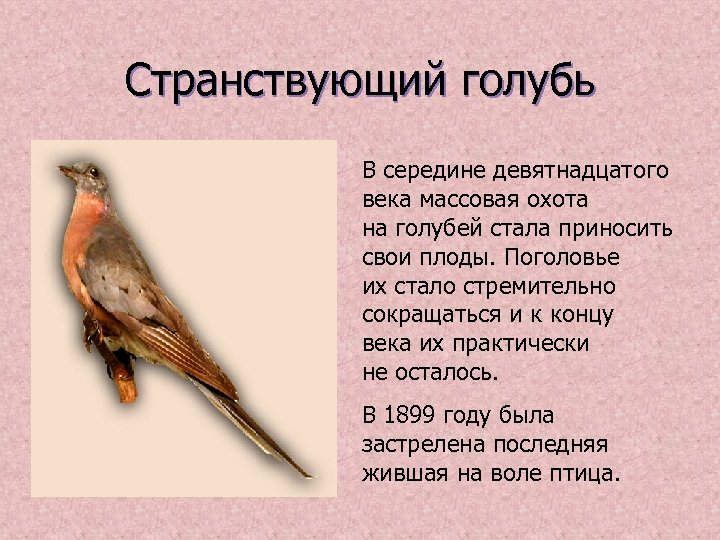 Странствующий голубь

В середине девятнадцатого века массовая охота на голубей стала приносить свои плоды. Поголовье их стало стремительно сокращаться и к концу века их практически не осталось.

В 1899 году была застрелена последняя жившая на воле птица.